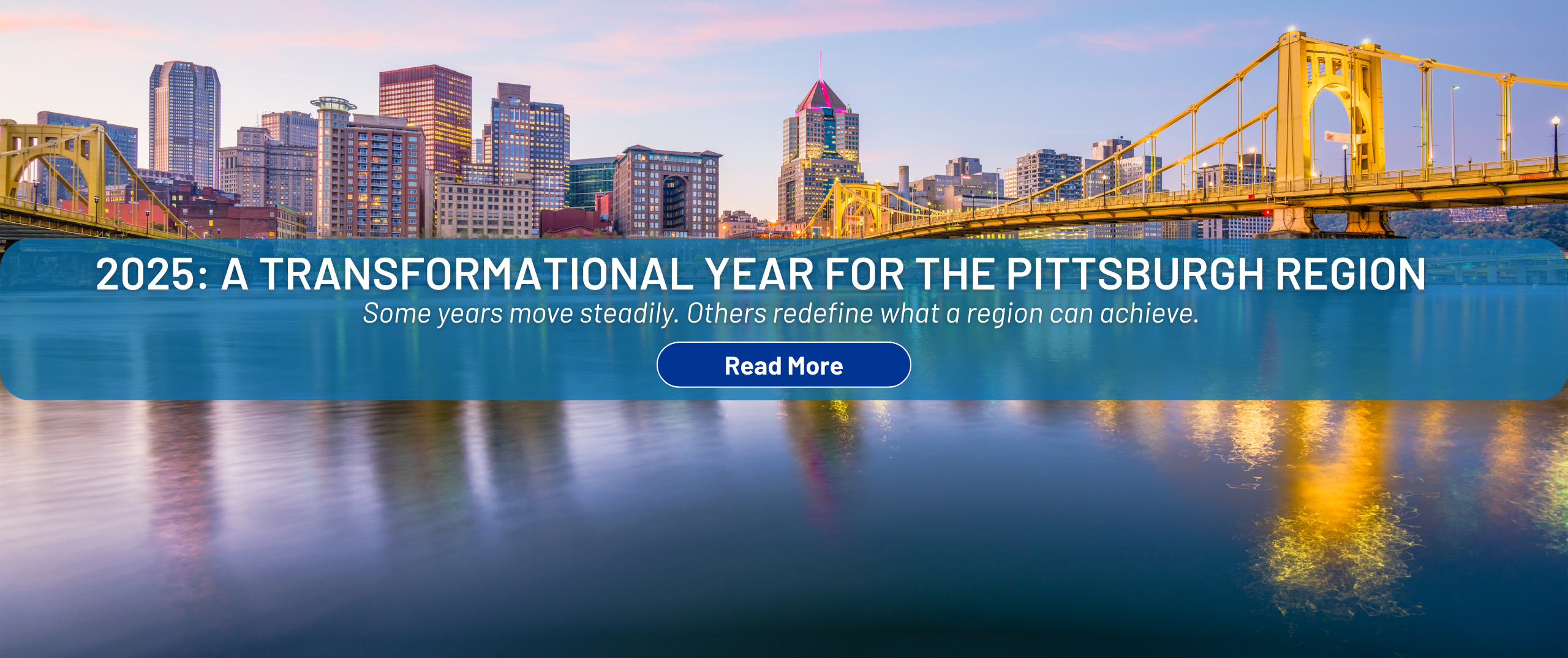 2025: A TRANSFORMATIONAL YEAR FOR THE PITTSBURGH REGION

Some years move steadily. Others redefine what a region can achieve.

Read More